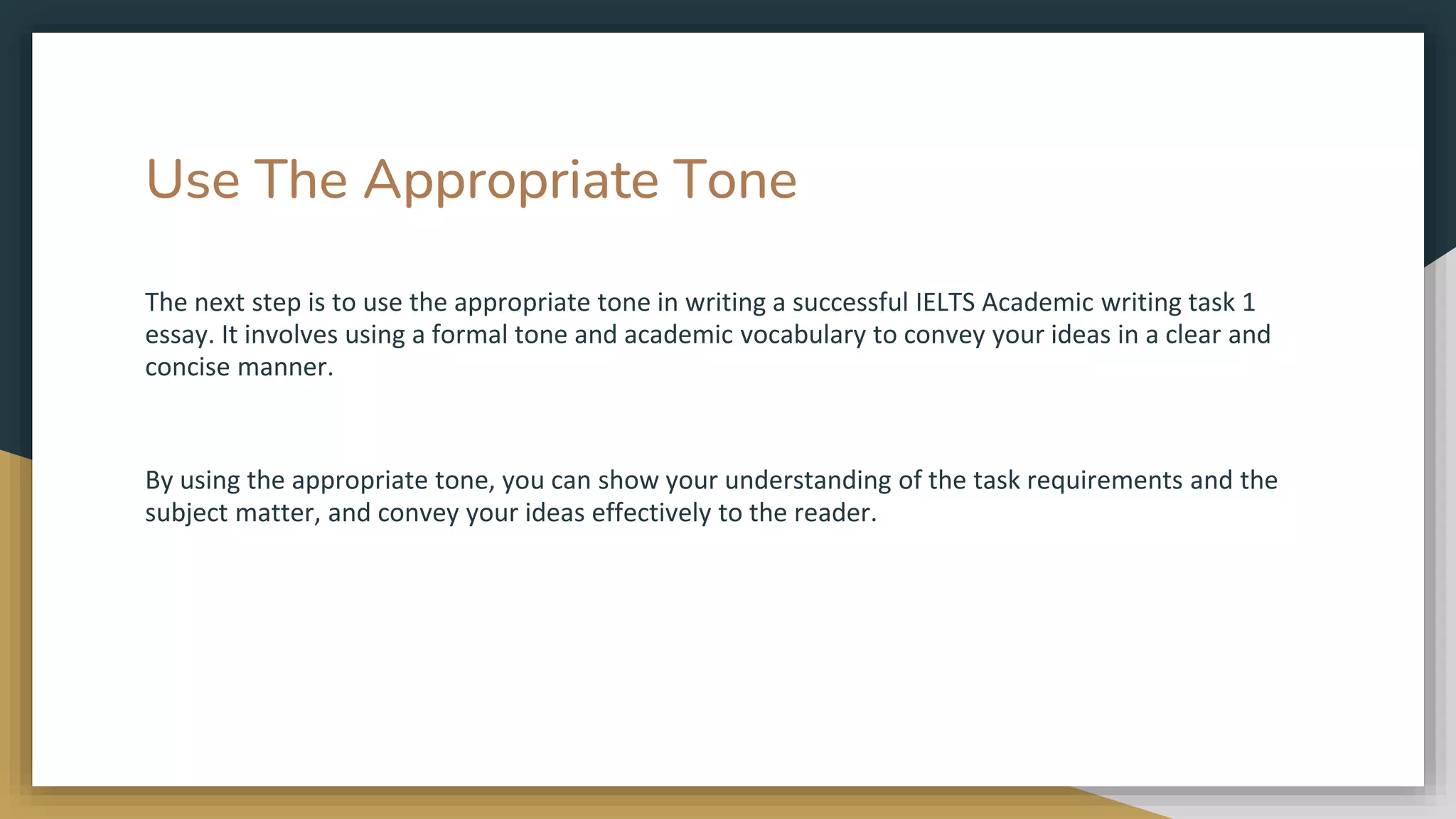 Use The Appropriate Tone

The next step is to use the appropriate tone in writing a successful IELTS Academic writing task 1 essay. It involves using a formal tone and academic vocabulary to convey your ideas in a clear and concise manner.

By using the appropriate tone, you can show your understanding of the task requirements and the subject matter, and convey your ideas effectively to the reader.